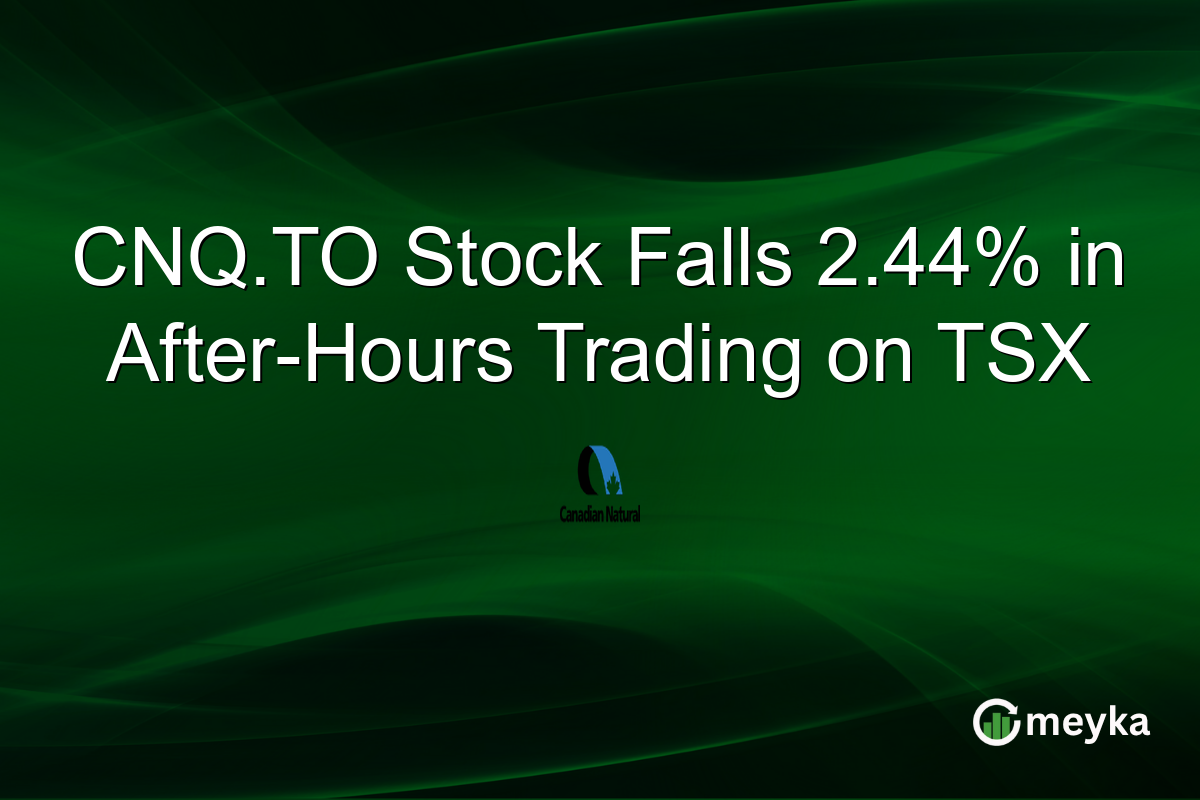 CNQ.TO Stock Falls 2.44% in After-Hours Trading on TSX

Canadian Natural

meyka